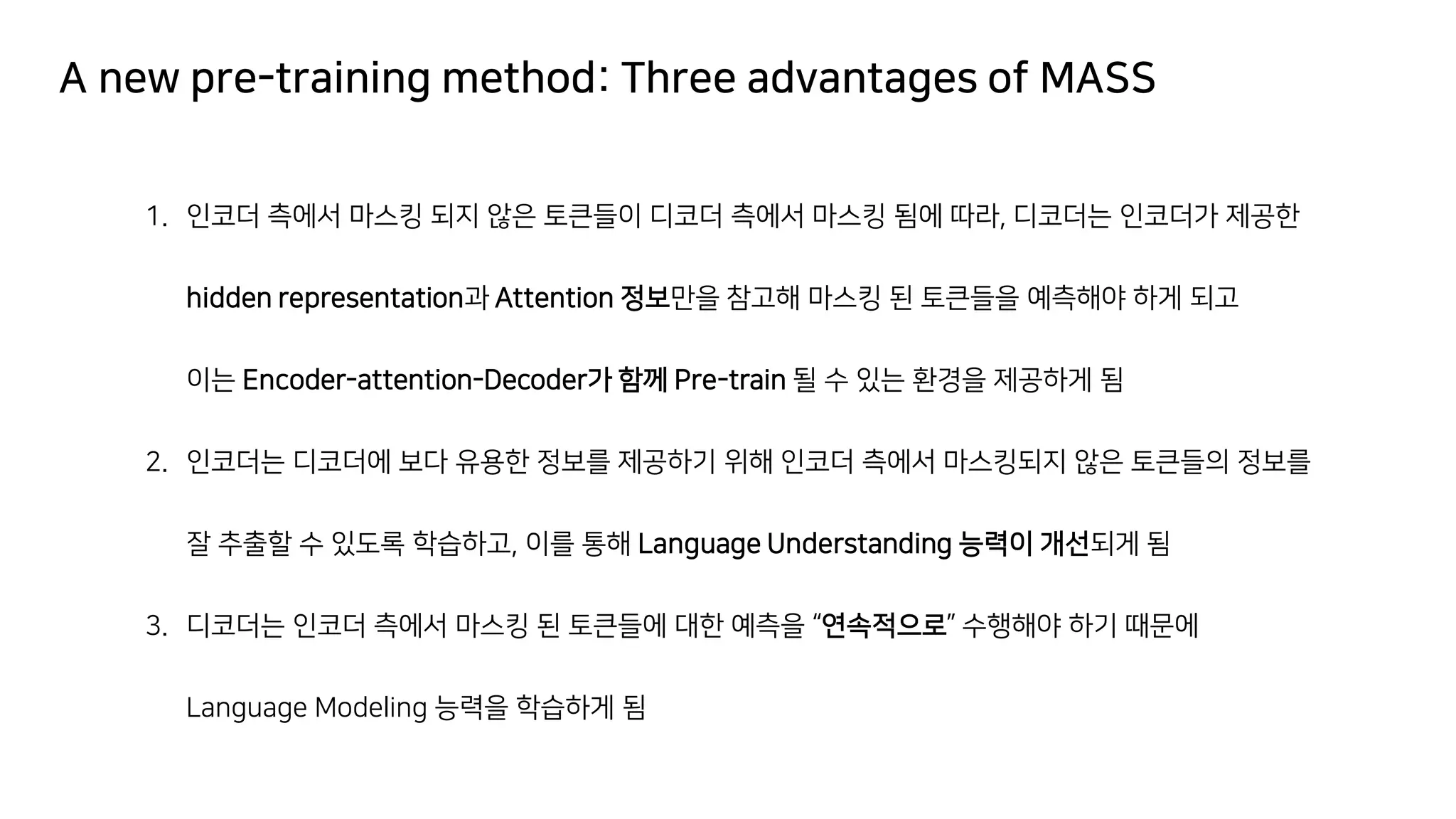 A new pre-training method: Three advantages of MASS

1. 인코더 측에서 마스킹 되지 않은 토큰들이 디코더 측에서 마스킹 됨에 따라, 디코더는 인코더가 제공한 hidden representation과 Attention 정보만을 참고해 마스킹 된 토큰들을 예측해야 하게 되고 이는 Encoder-attention-Decoder가 함께 Pre-train 될 수 있는 환경을 제공하게 됨

2. 인코더는 디코더에 보다 유용한 정보를 제공하기 위해 인코더 측에서 마스킹되지 않은 토큰들의 정보를 잘 추출할 수 있도록 학습하고, 이를 통해 Language Understanding 능력이 개선되게 됨

3. 디코더는 인코더 측에서 마스킹 된 토큰들에 대한 예측을 “연속적으로” 수행해야 하기 때문에 Language Modeling 능력을 학습하게 됨